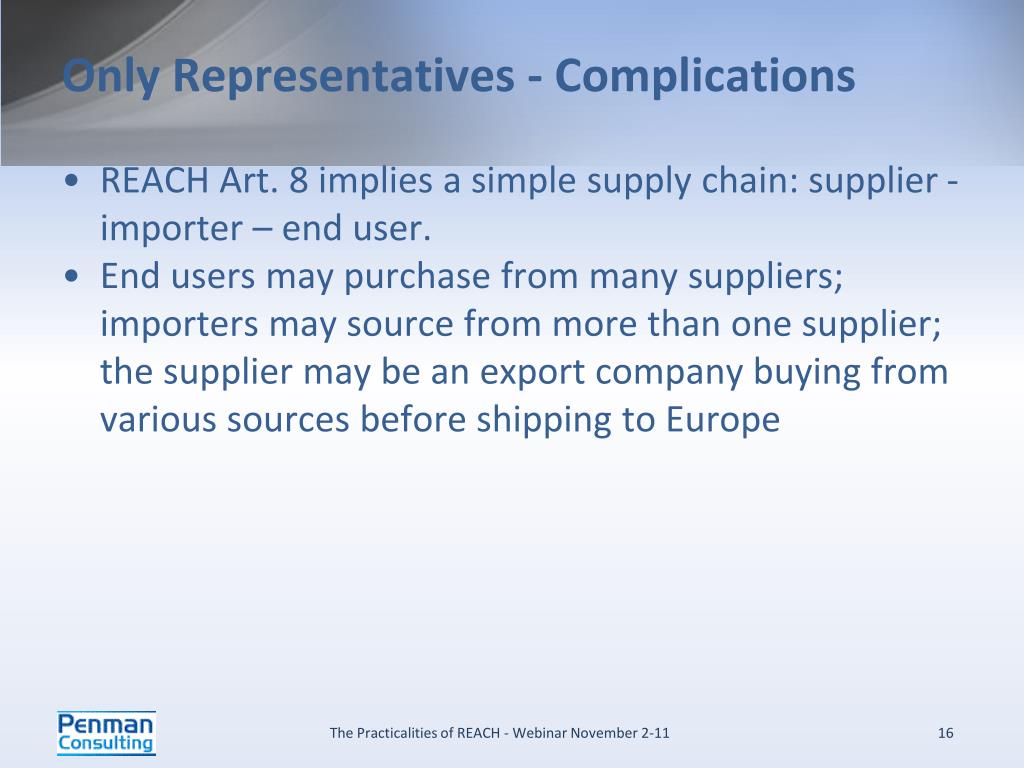 Only Representatives - Complications

• REACH Art. 8 implies a simple supply chain: supplier - importer – end user.
• End users may purchase from many suppliers; importers may source from more than one supplier; the supplier may be an export company buying from various sources before shipping to Europe

Penman Consulting

The Practicalities of REACH - Webinar November 2-11

16